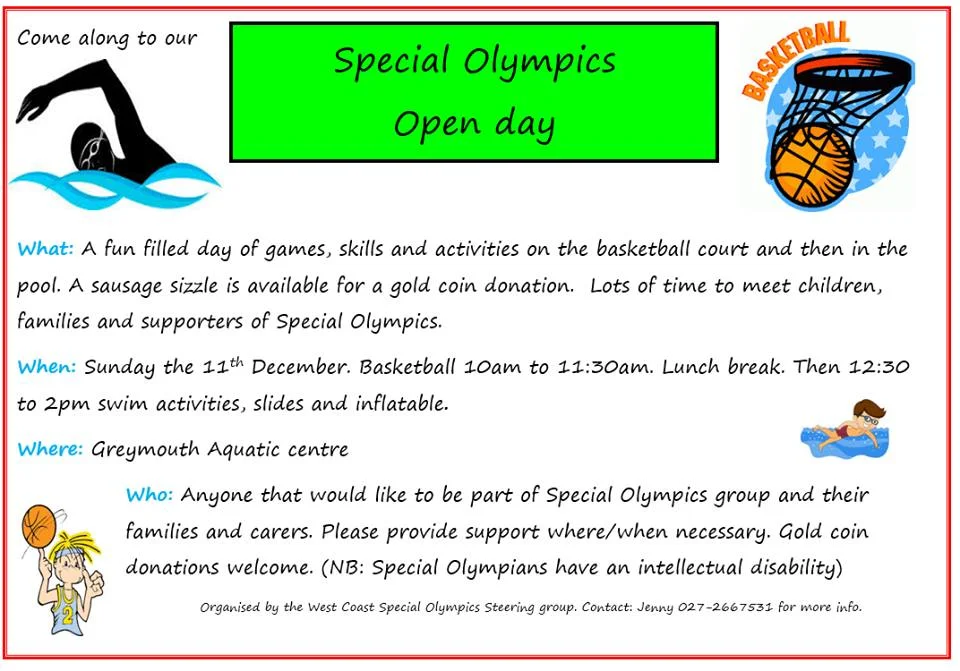 Come along to our

Special Olympics
Open day

BASKETBALL

What: A fun filled day of games, skills and activities on the basketball court and then in the pool. A sausage sizzle is available for a gold coin donation. Lots of time to meet children, families and supporters of Special Olympics.

When: Sunday the 11$^{th}$ December. Basketball 10am to 11:30am. Lunch break. Then 12:30 to 2pm swim activities, slides and inflatable.

Where: Greymouth Aquatic centre

Who: Anyone that would like to be part of Special Olympics group and their families and carers. Please provide support where/when necessary. Gold coin donations welcome. (NB: Special Olympians have an intellectual disability)

2

Organised by the West Coast Special Olympics Steering group. Contact: Jenny 027-2667531 for more info.